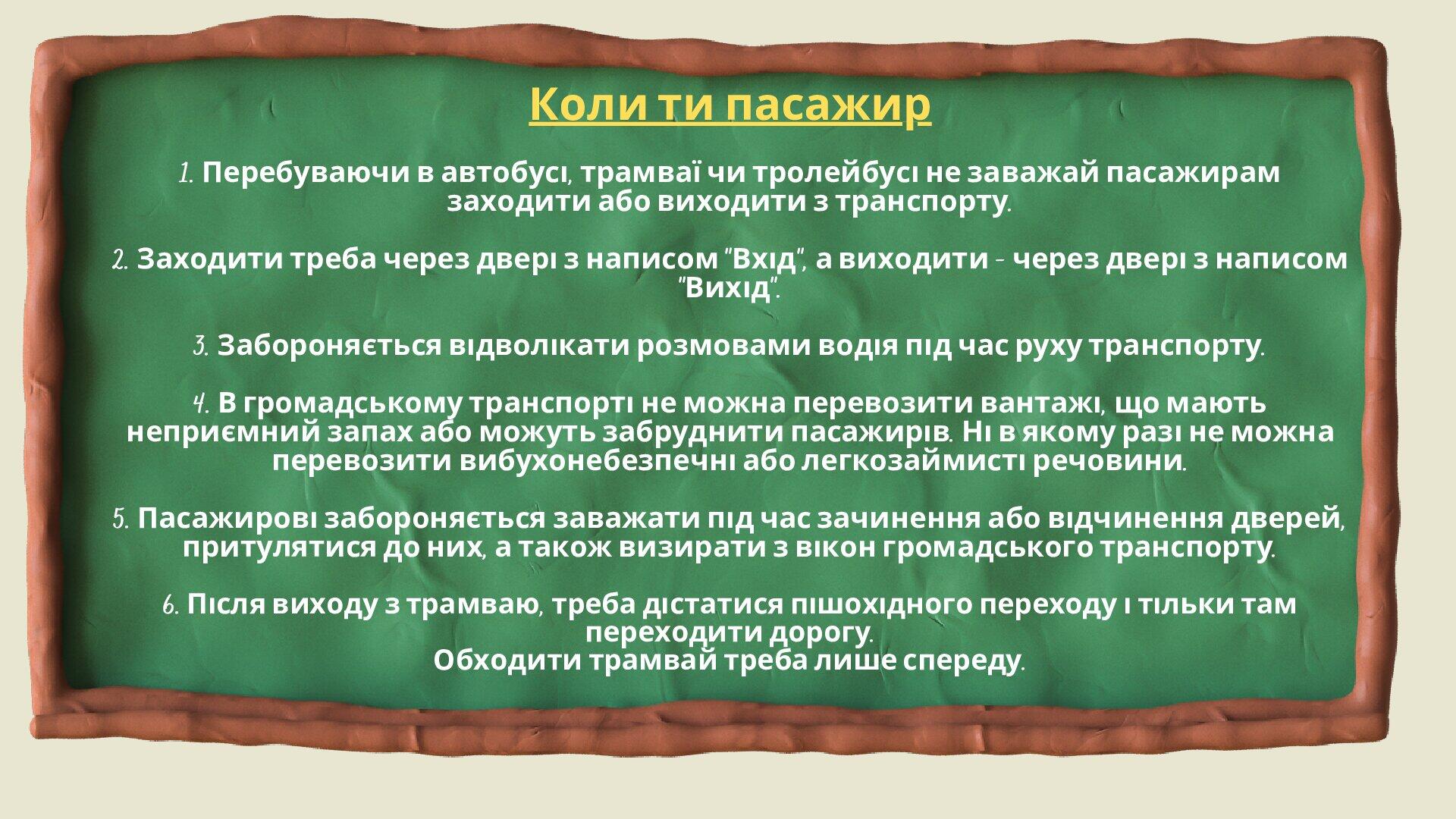 Коли ти пасажир

1. Перебуваючи в автобусі, трамваї чи тролейбусі не заважай пасажирам заходити або виходити з транспорту.

2. Заходити треба через двері з написом "Вхід", а виходити - через двері з написом "Вихід".

3. Забороняється відволікати розмовами водія під час руху транспорту.

4. В громадському транспорті не можна перевозити вантажі, що мають неприємний запах або можуть забруднити пасажирів. Ні в якому разі не можна перевозити вибухонебезпечні або легкозаймисті речовини.

5. Пасажирові забороняється заважати під час зачинення або відчинення дверей, притулятися до них, а також визирати з вікон громадського транспорту.

6. Після виходу з трамваю, треба дістатися пішохідного переходу і тільки там переходити дорогу.
Обходити трамвай треба лише спереду.